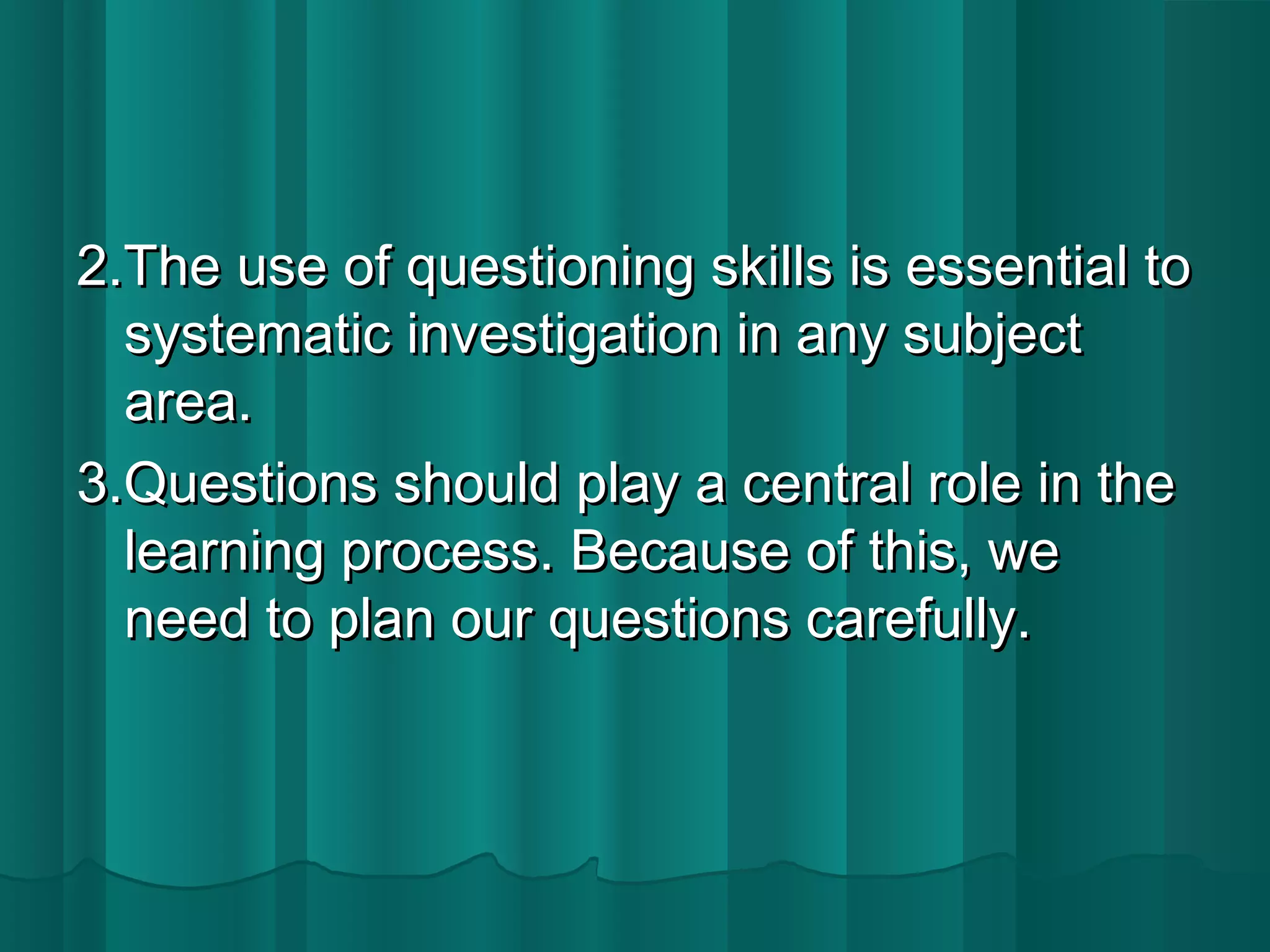 2.The use of questioning skills is essential to systematic investigation in any subject area.

3.Questions should play a central role in the learning process. Because of this, we need to plan our questions carefully.